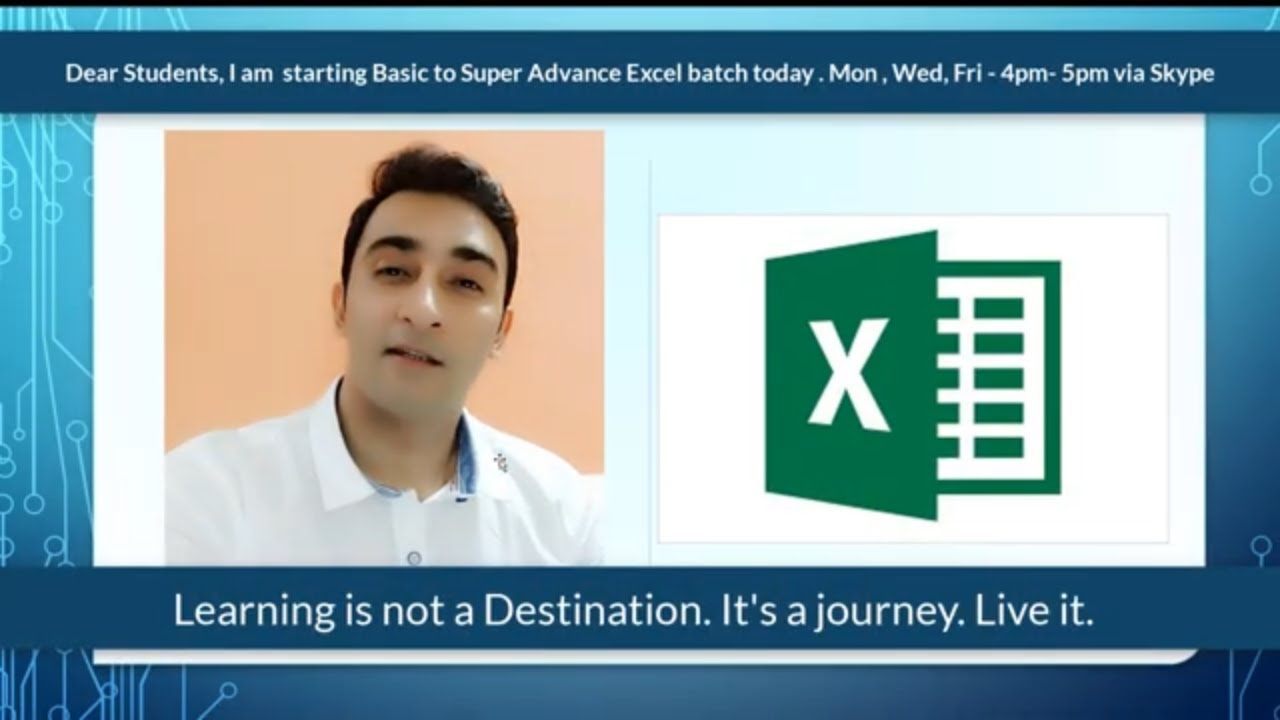 Dear Students, I am starting Basic to Super Advance Excel batch today . Mon , Wed, Fri - 4pm- 5pm via Skype

X

Learning is not a Destination. It's a journey. Live it.